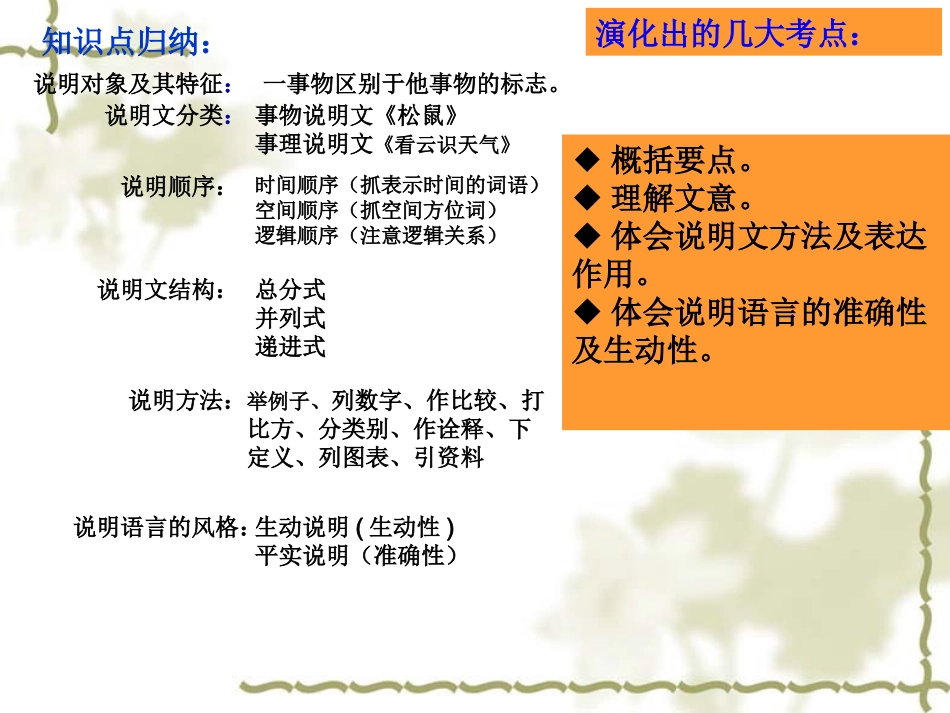 知识点归纳：

说明对象及其特征： 一事物区别于他事物的标志。

说明文分类： 事物说明文《松鼠》
事理说明文《看云识天气》

说明顺序： 时间顺序（抓表示时间的词语）
空间顺序（抓空间方位词）
逻辑顺序（注意逻辑关系）

说明文结构： 总分式
并列式
递进式

说明方法：举例子、列数字、作比较、打比方、分类别、作诠释、下定义、列图表、引资料

说明语言的风格：生动说明 ( 生动性 )
平实说明（准确性）

演化出的几大考点：

◆ 概括要点。
◆ 理解文意。
◆ 体会说明文方法及表达作用。
◆ 体会说明语言的准确性及生动性。